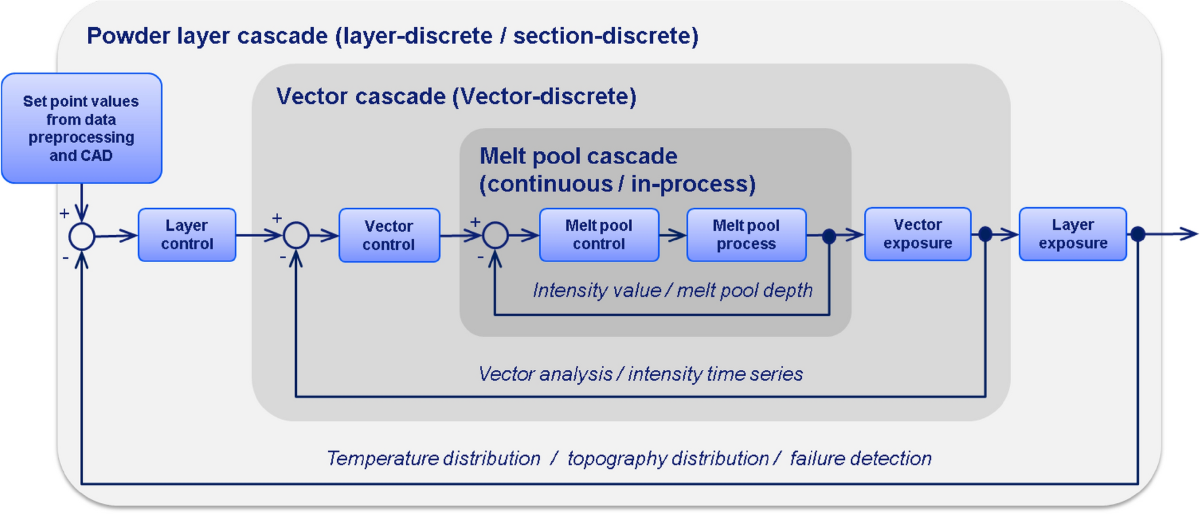 Powder layer cascade (layer-discrete / section-discrete)

Set point values from data preprocessing and CAD

Vector cascade (Vector-discrete)

Melt pool cascade (continuous / in-process)

+

-

Layer control

+

-

Vector control

+

-

Melt pool control

Melt pool process

Vector exposure

Layer exposure

Intensity value / melt pool depth

Vector analysis / intensity time series

Temperature distribution / topography distribution / failure detection